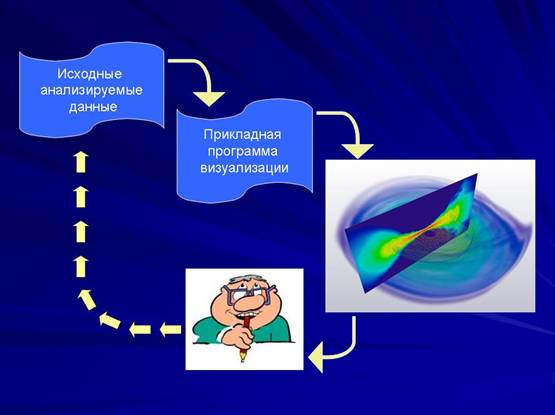 Исходные анализируемые данные

Прикладная программа визуализации